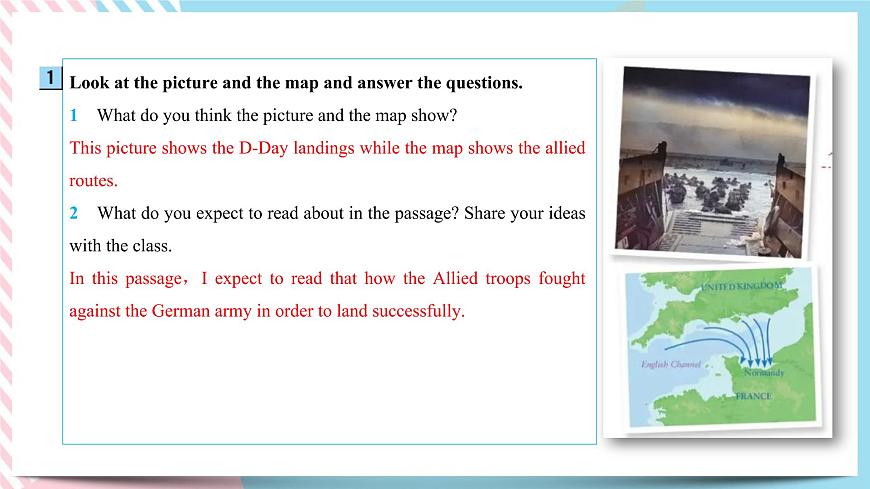 1 Look at the picture and the map and answer the questions.

1 What do you think the picture and the map show?

This picture shows the D-Day landings while the map shows the allied routes.

2 What do you expect to read about in the passage? Share your ideas with the class.

In this passage，I expect to read that how the Allied troops fought against the German army in order to land successfully.

UNITED KINGDOM

English Channel

Normandy

FRANCE